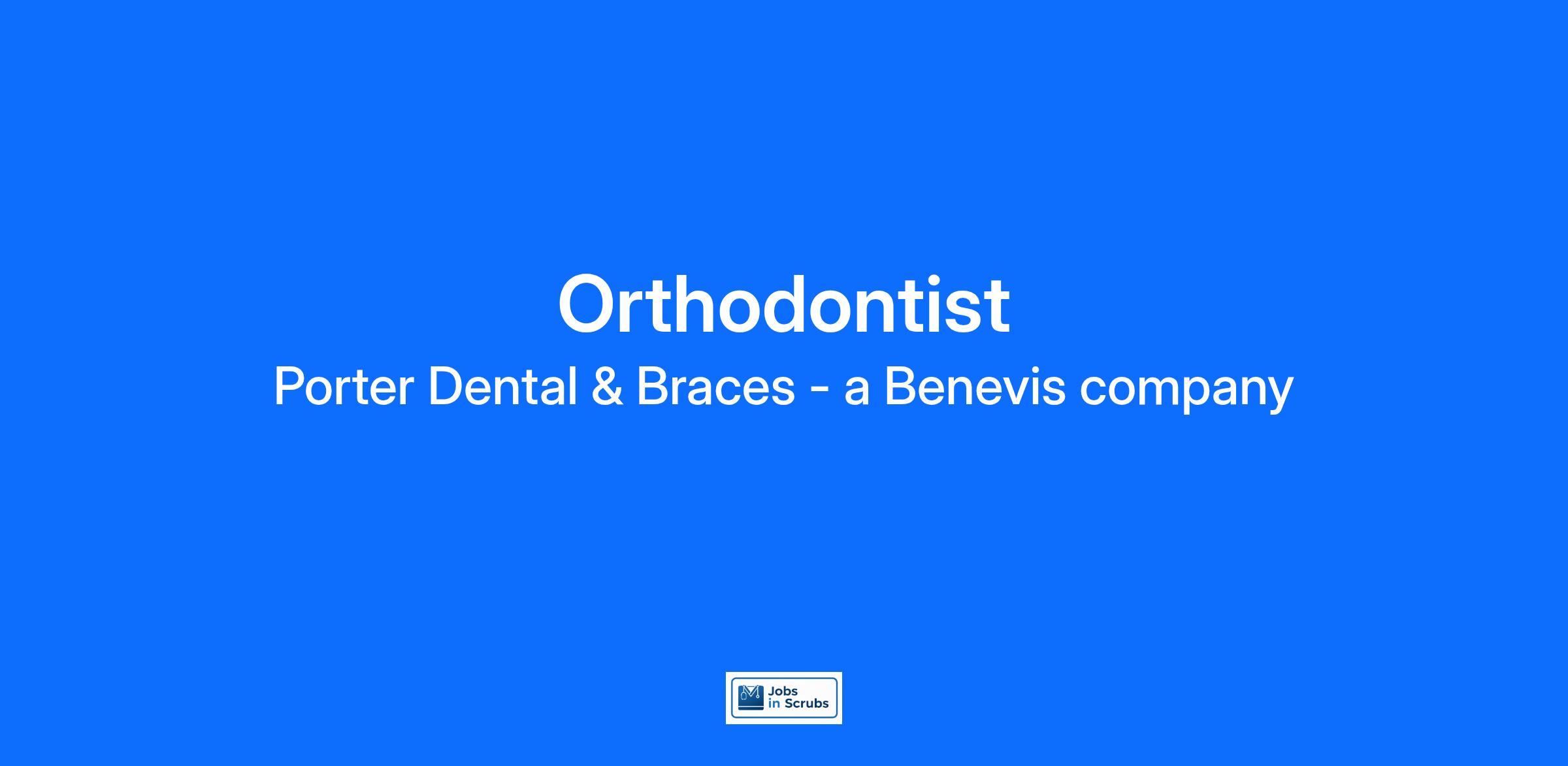 Orthodontist

Porter Dental & Braces - a Benevis company

Jobs in Scrubs